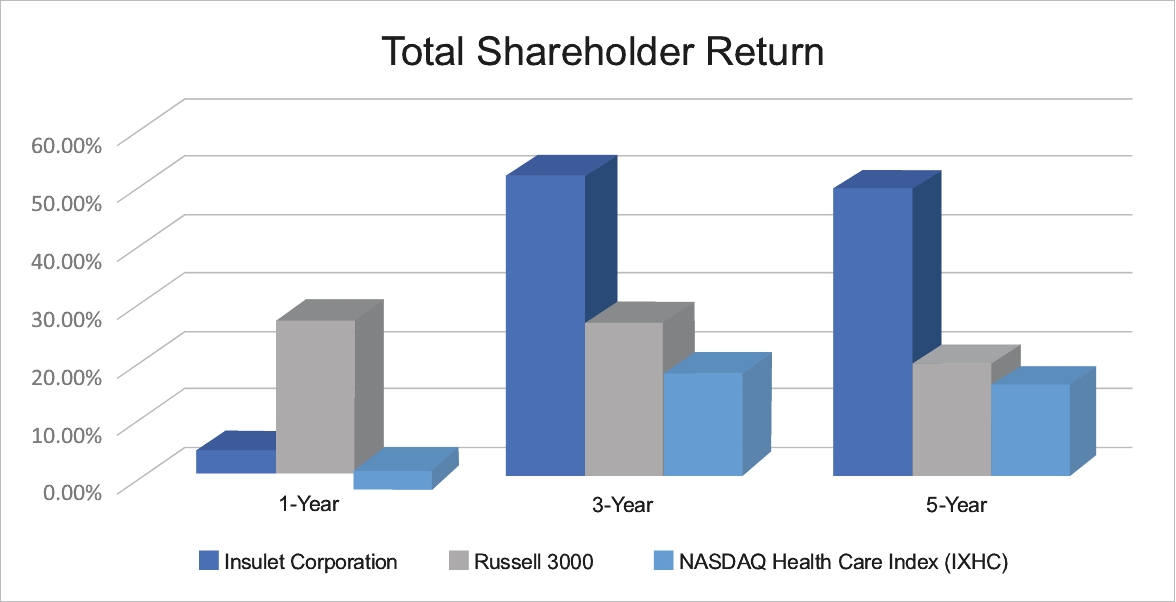 Total Shareholder Return

60.00%
50.00%
40.00%
30.00%
20.00%
10.00%
0.00%

1-Year
3-Year
5-Year

Insulet Corporation
Russell 3000
NASDAQ Health Care Index (IXHC)